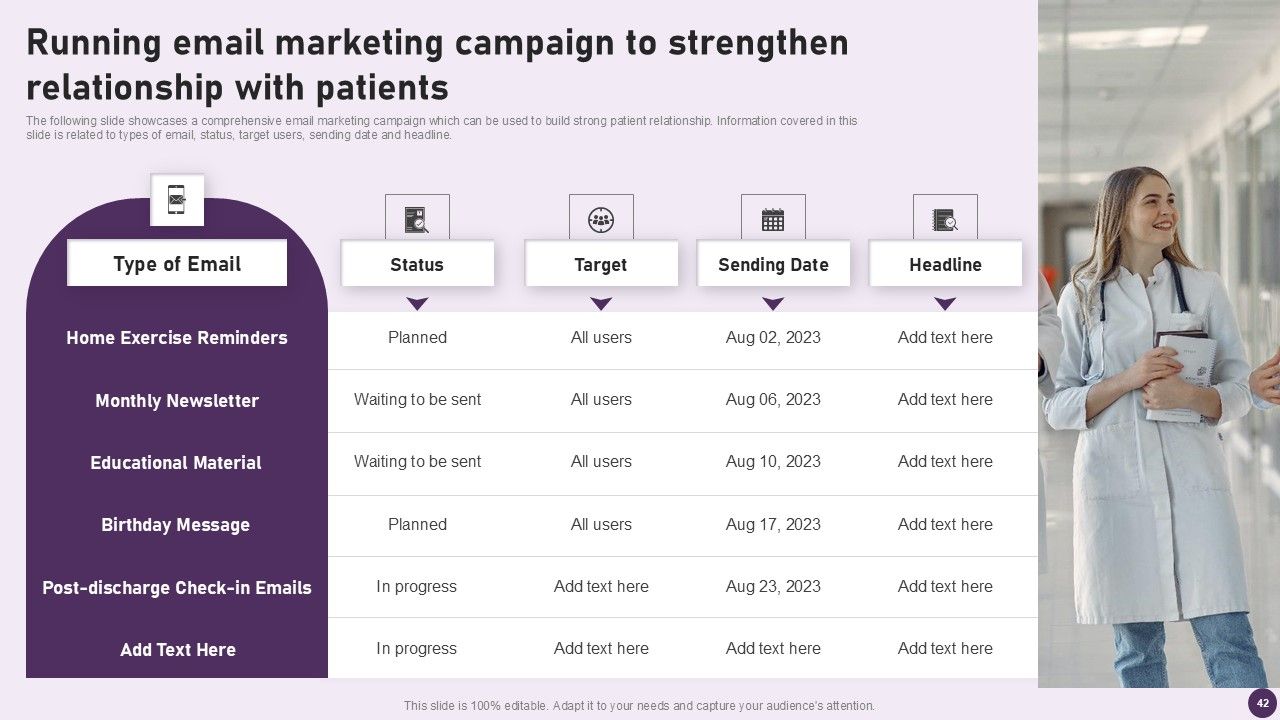 Running email marketing campaign to strengthen relationship with patients

The following slide showcases a comprehensive email marketing campaign which can be used to build strong patient relationship. Information covered in this slide is related to types of email, status, target users, sending date and headline.

| Type of Email | Status | Target | Sending Date | Headline |
|---|---|---|---|---|
| Home Exercise Reminders | Planned | All users | Aug 02, 2023 | Add text here |
| Monthly Newsletter | Waiting to be sent | All users | Aug 06, 2023 | Add text here |
| Educational Material | Waiting to be sent | All users | Aug 10, 2023 | Add text here |
| Birthday Message | Planned | All users | Aug 17, 2023 | Add text here |
| Post-discharge Check-in Emails | In progress | Add text here | Aug 23, 2023 | Add text here |
| Add Text Here | In progress | Add text here | Add text here | Add text here |

This slide is 100% editable. Adapt it to your needs and capture your audience's attention.

42